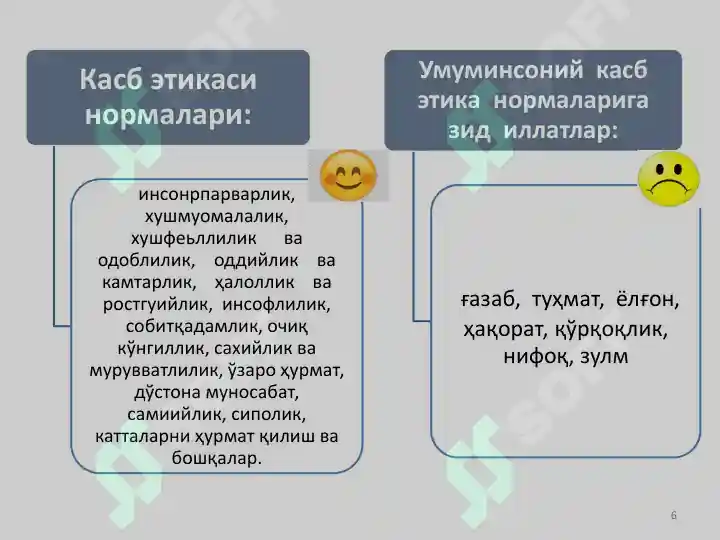 Касб этикаси нормалари:

инсонрпарварлик, хушмуомалалик, хушфеьллилик ва одоблилик, оддийлик ва камтарлик, ҳалоллик ва ростгуийлик, инсофлилик, собитқадамлик, очиқ кўнгиллик, сахийлик ва мурувватлилик, ўзаро ҳурмат, дўстона муносабат, самиийлик, сиполик, катталарни ҳурмат қилиш ва бошқалар.

Умуминсоний касб этика нормаларига зид иллатлар:

ғазаб, туҳмат, ёлғон, ҳақорат, қўрқоқлик, нифоқ, зулм

6